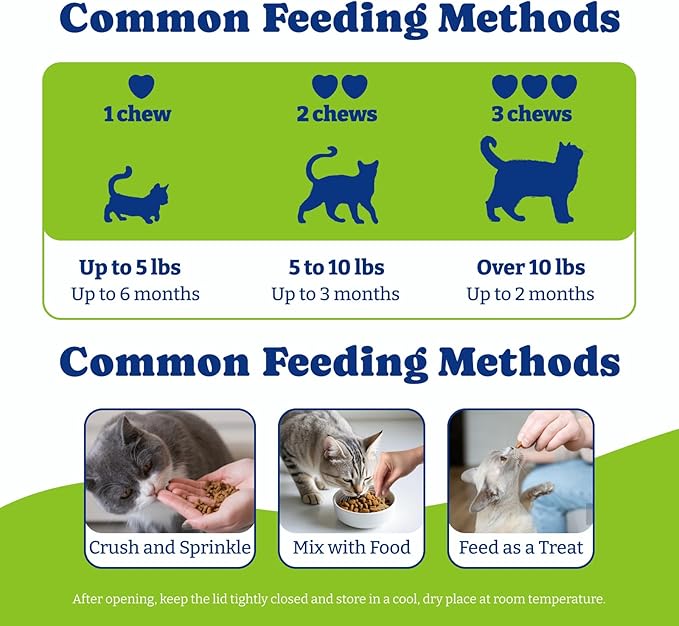 Common Feeding Methods

1 chew

2 chews

3 chews

Up to 5 lbs
Up to 6 months

5 to 10 lbs
Up to 3 months

Over 10 lbs
Up to 2 months

Common Feeding Methods

Crush and Sprinkle

Mix with Food

Feed as a Treat

After opening, keep the lid tightly closed and store in a cool, dry place at room temperature.